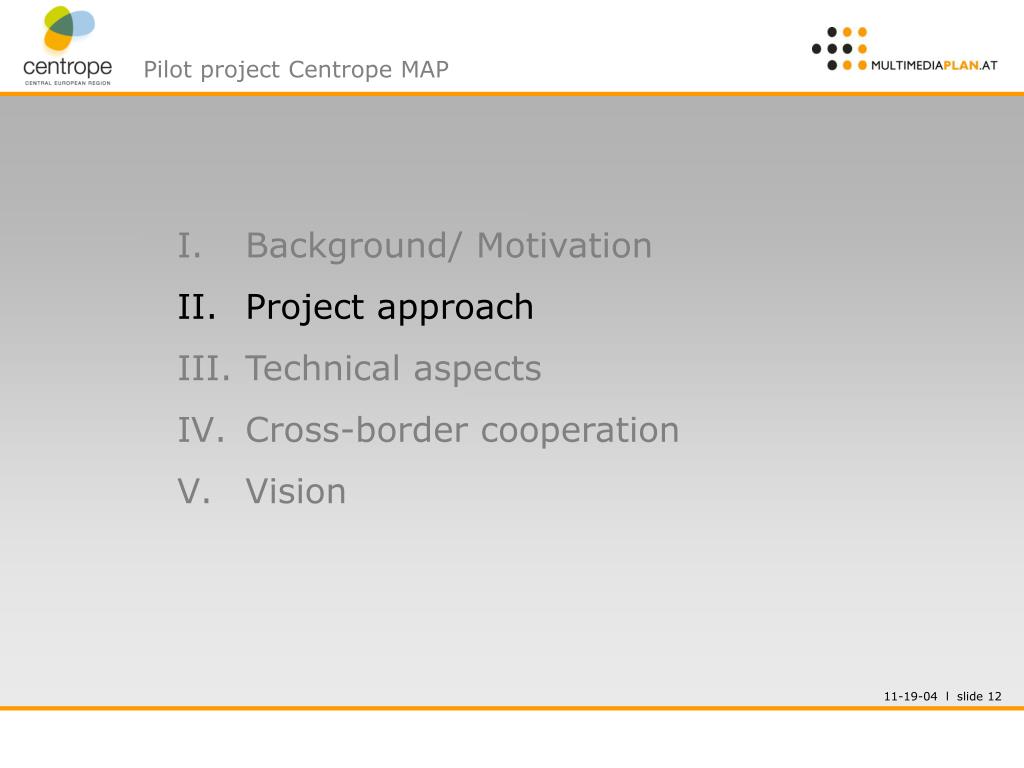 centrope
CENTRAL EUROPEAN REGION

Pilot project Centrope MAP

MULTIMEDIAPLAN.AT

I. Background/ Motivation
II. Project approach
III. Technical aspects
IV. Cross-border cooperation
V. Vision

11-19-04 l slide 12